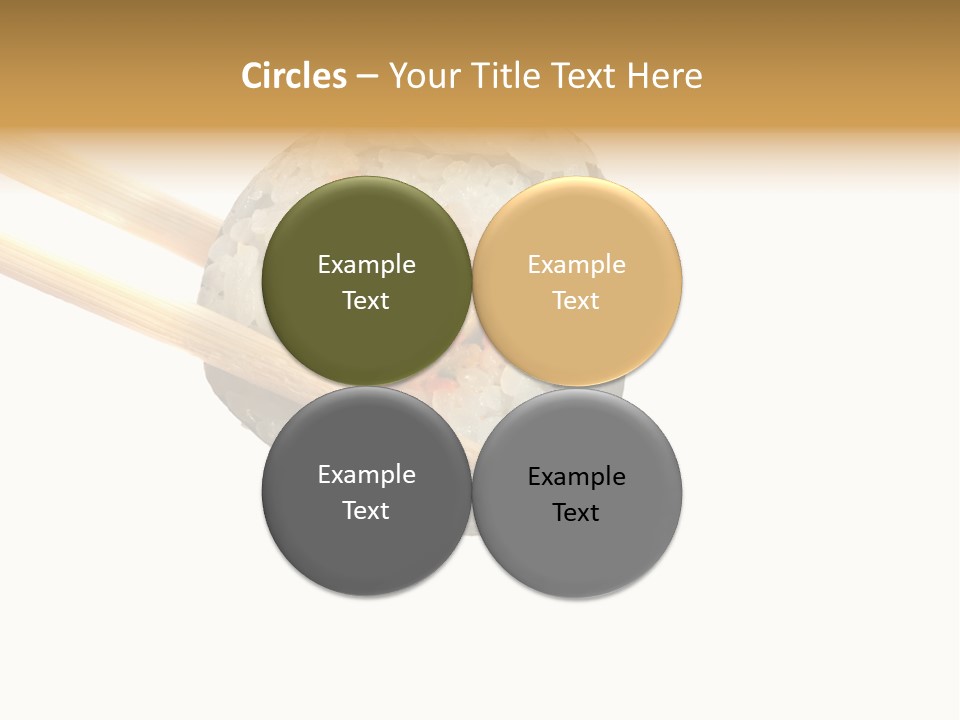 Circles – Your Title Text Here

Example Text

Example Text

Example Text

Example Text